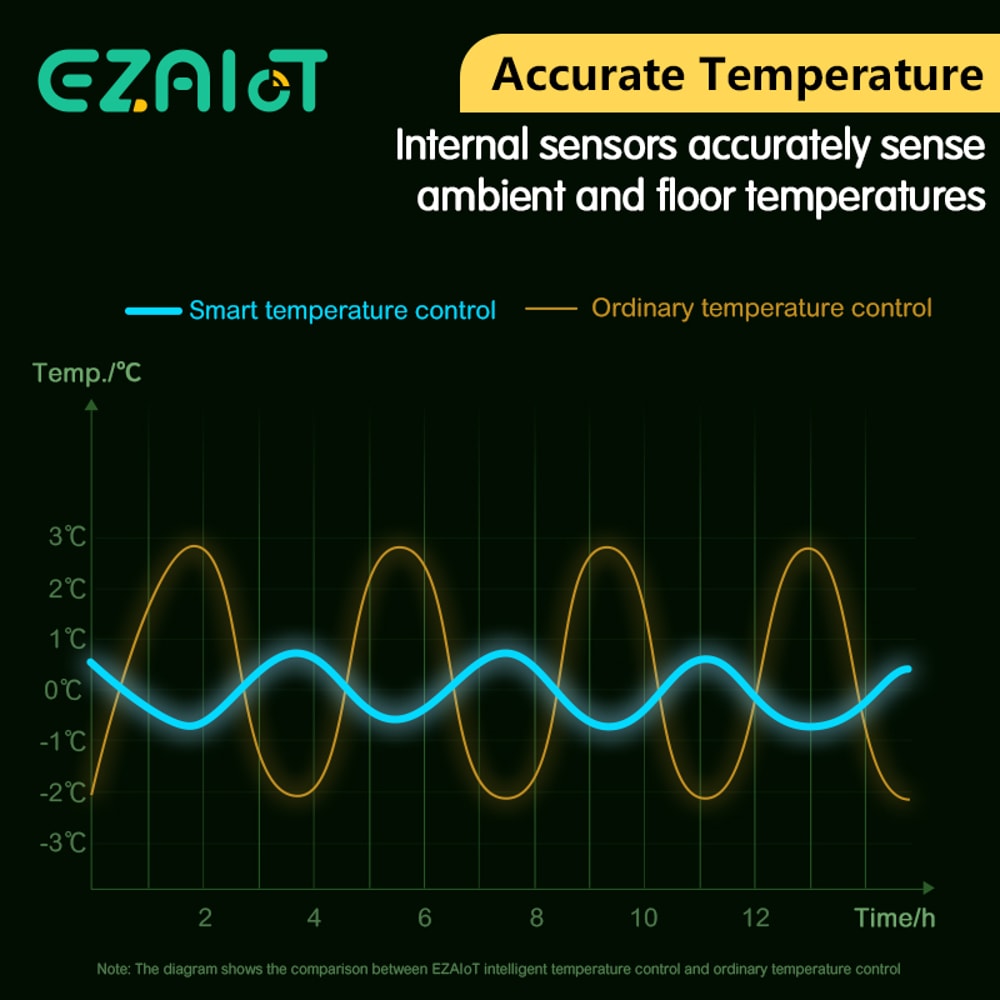 EZAIoT

Accurate Temperature

Internal sensors accurately sense ambient and floor temperatures

Smart temperature control
Ordinary temperature control

Temp./℃

3℃
2℃
1℃
0℃
-1℃
-2℃
-3℃

2
4
6
8
10
12
Time/h

Note: The diagram shows the comparison between EZAIoT intelligent temperature control and ordinary temperature control